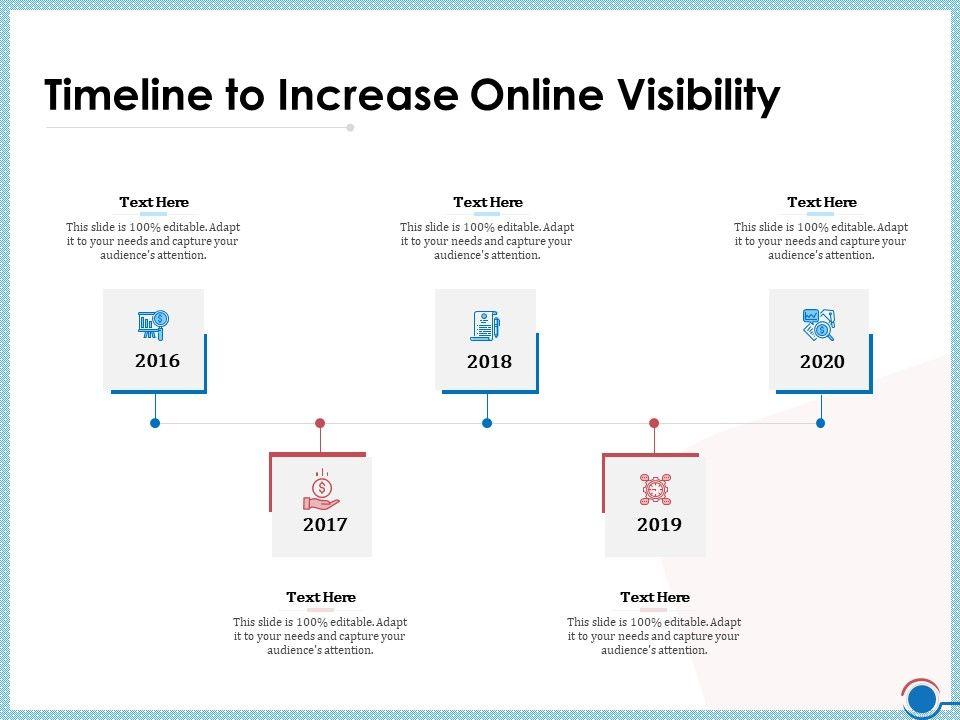 Timeline to Increase Online Visibility

Text Here
This slide is 100% editable. Adapt it to your needs and capture your audience's attention.

2016

Text Here
This slide is 100% editable. Adapt it to your needs and capture your audience's attention.

2018

Text Here
This slide is 100% editable. Adapt it to your needs and capture your audience's attention.

2020

2017

Text Here
This slide is 100% editable. Adapt it to your needs and capture your audience's attention.

2019

Text Here
This slide is 100% editable. Adapt it to your needs and capture your audience's attention.